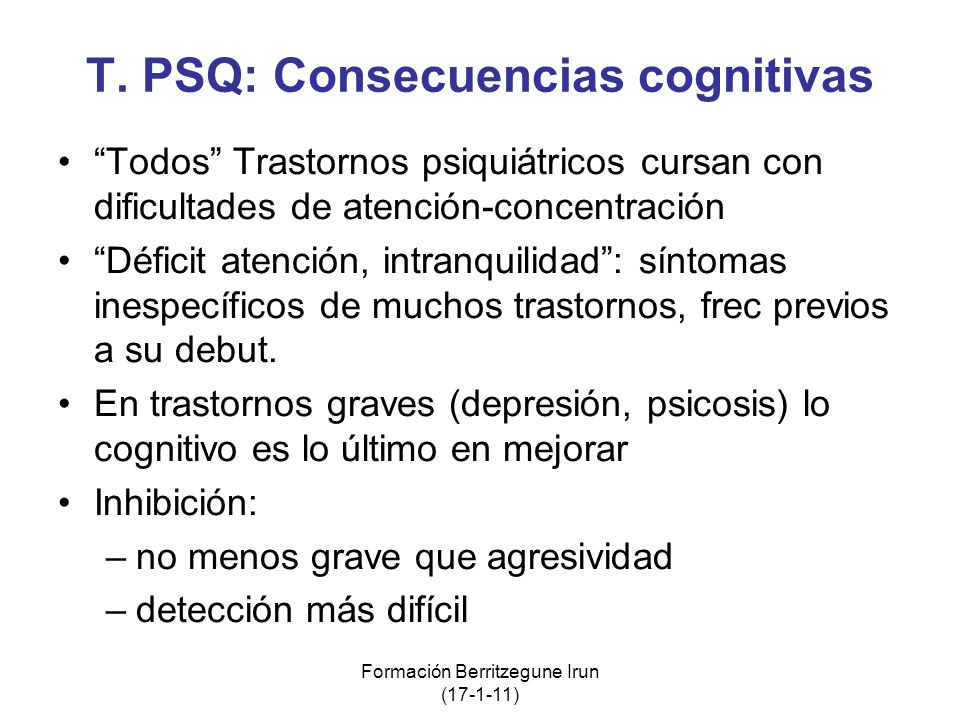 T. PSQ: Consecuencias cognitivas

• “Todos” Trastornos psiquiátricos cursan con dificultades de atención-concentración
• “Déficit atención, intranquilidad”: síntomas inespecíficos de muchos trastornos, frec previos a su debut.
• En trastornos graves (depresión, psicosis) lo cognitivo es lo último en mejorar
• Inhibición:
– no menos grave que agresividad
– detección más difícil

Formación Berritzegune Irun (17-1-11)